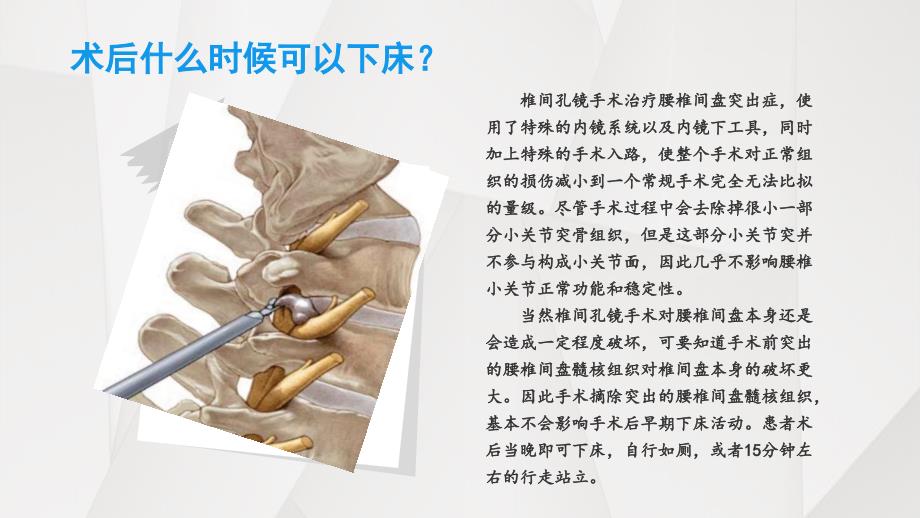 术后什么时候可以下床？

椎间孔镜手术治疗腰椎间盘突出症，使用了特殊的内镜系统以及内镜下工具，同时加上特殊的手术入路，使整个手术对正常组织的损伤减小到一个常规手术完全无法比拟的量级。尽管手术过程中会去除掉很小一部分小关节突骨组织，但是这部分小关节突并不参与构成小关节面，因此几乎不影响腰椎小关节正常功能和稳定性。

当然椎间孔镜手术对腰椎间盘本身还是会造成一定程度破坏，可要知道手术前突出的腰椎间盘髓核组织对椎间盘本身的破坏更大。因此手术摘除突出的腰椎间盘髓核组织，基本不会影响手术后早期下床活动。患者术后当晚即可下床，自行如厕，或者15分钟左右的行走站立。